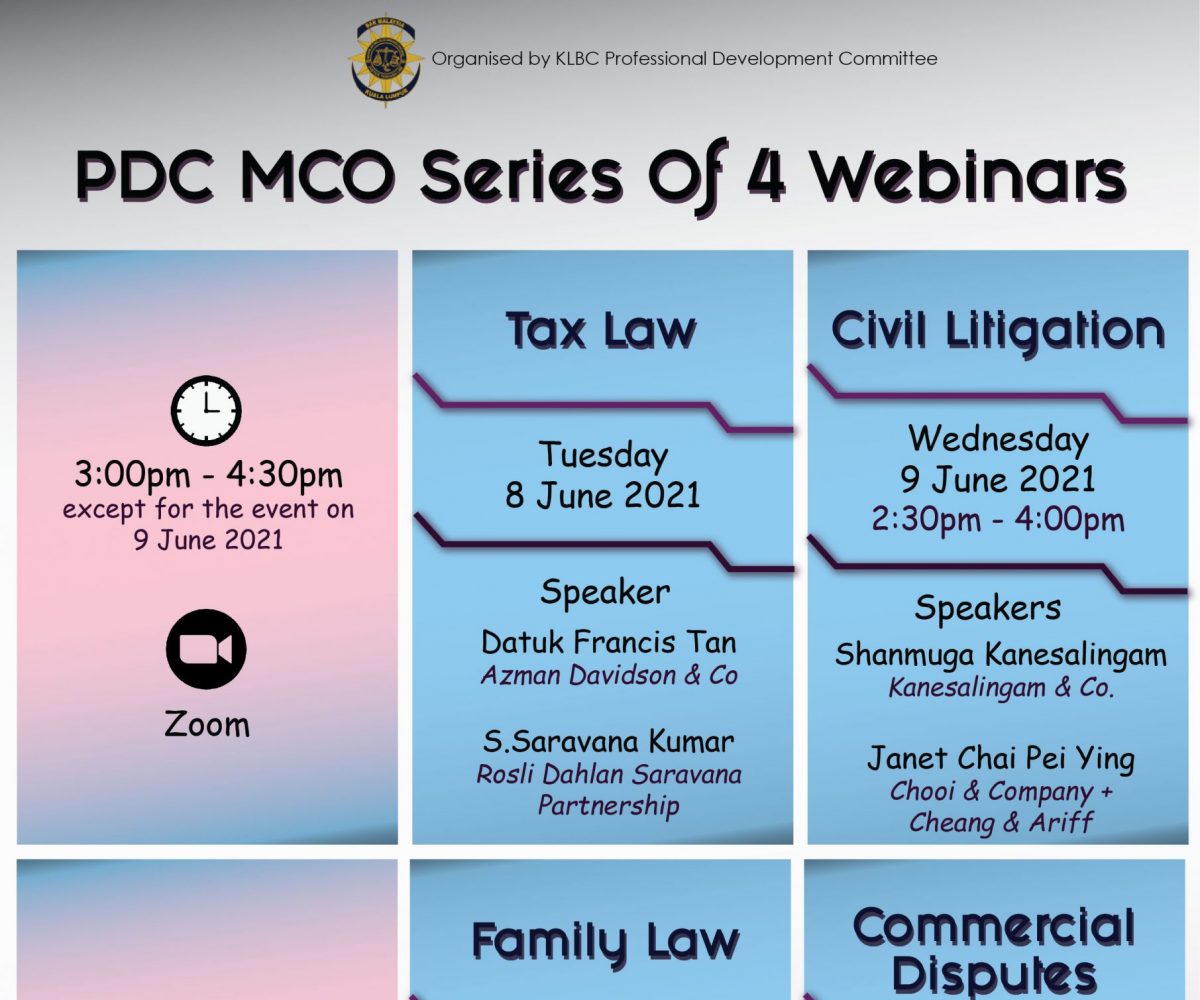 BAR MALAYSIA
KUALA LUMPUR

Organised by KLBC Professional Development Committee

PDC MCO Series Of 4 Webinars

3:00pm - 4:30pm
except for the event on 9 June 2021

Zoom

Tax Law

Tuesday
8 June 2021

Speaker
Datuk Francis Tan
Azman Davidson & Co

S.Saravana Kumar
Rosli Dahlan Saravana Partnership

Civil Litigation

Wednesday
9 June 2021
2:30pm - 4:00pm

Speakers
Shanmuga Kanesalingam
Kanesalingam & Co.

Janet Chai Pei Ying
Chooi & Company + Cheang & Ariff

Family Law

Commercial Disputes